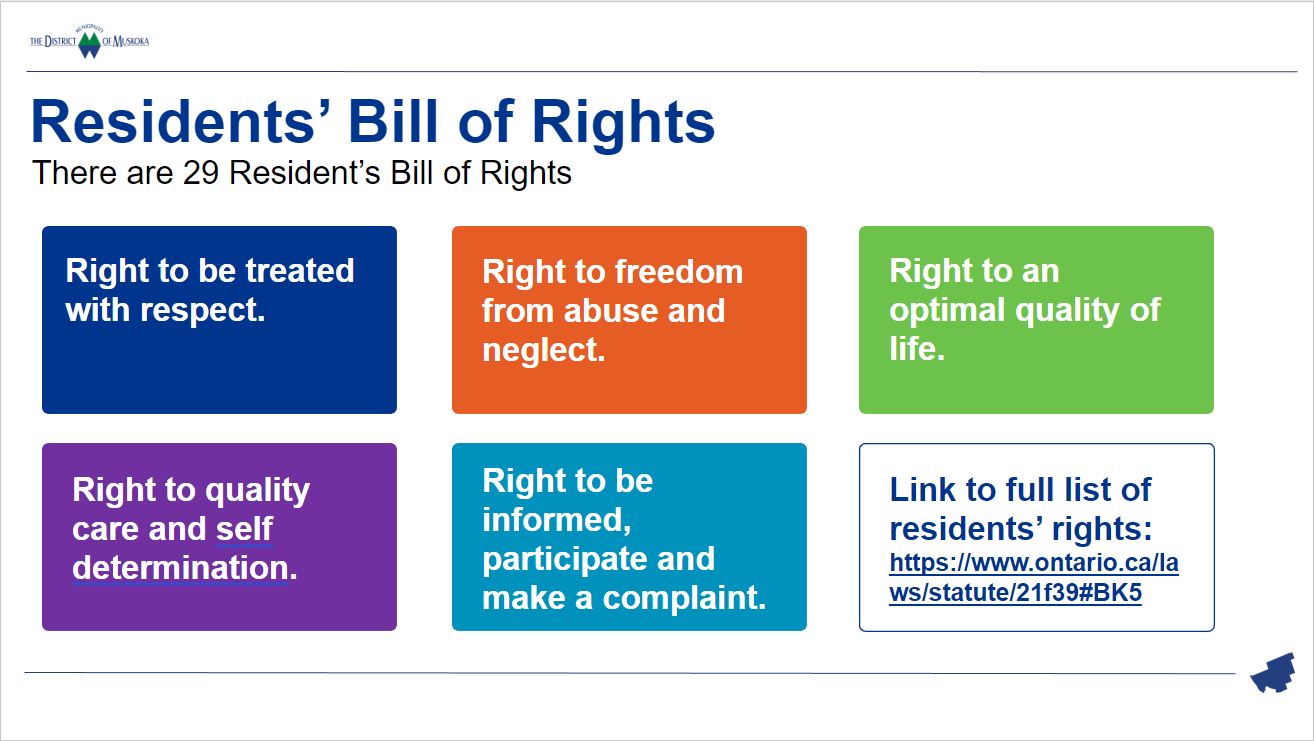 THE DISTRICT MUNICIPALITY OF MUSKOKA

Residents' Bill of Rights

There are 29 Resident's Bill of Rights

Right to be treated with respect.

Right to freedom from abuse and neglect.

Right to an optimal quality of life.

Right to quality care and self determination.

Right to be informed, participate and make a complaint.

Link to full list of residents' rights: https://www.ontario.ca/laws/statute/21f39#BK5